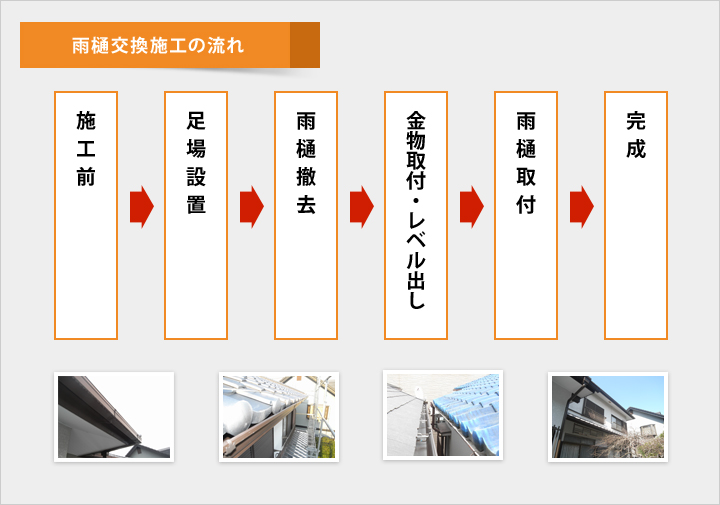 雨樋交換施工の流れ

施工前

足場設置

雨樋撤去

金物取付・レベル出し

雨樋取付

完成